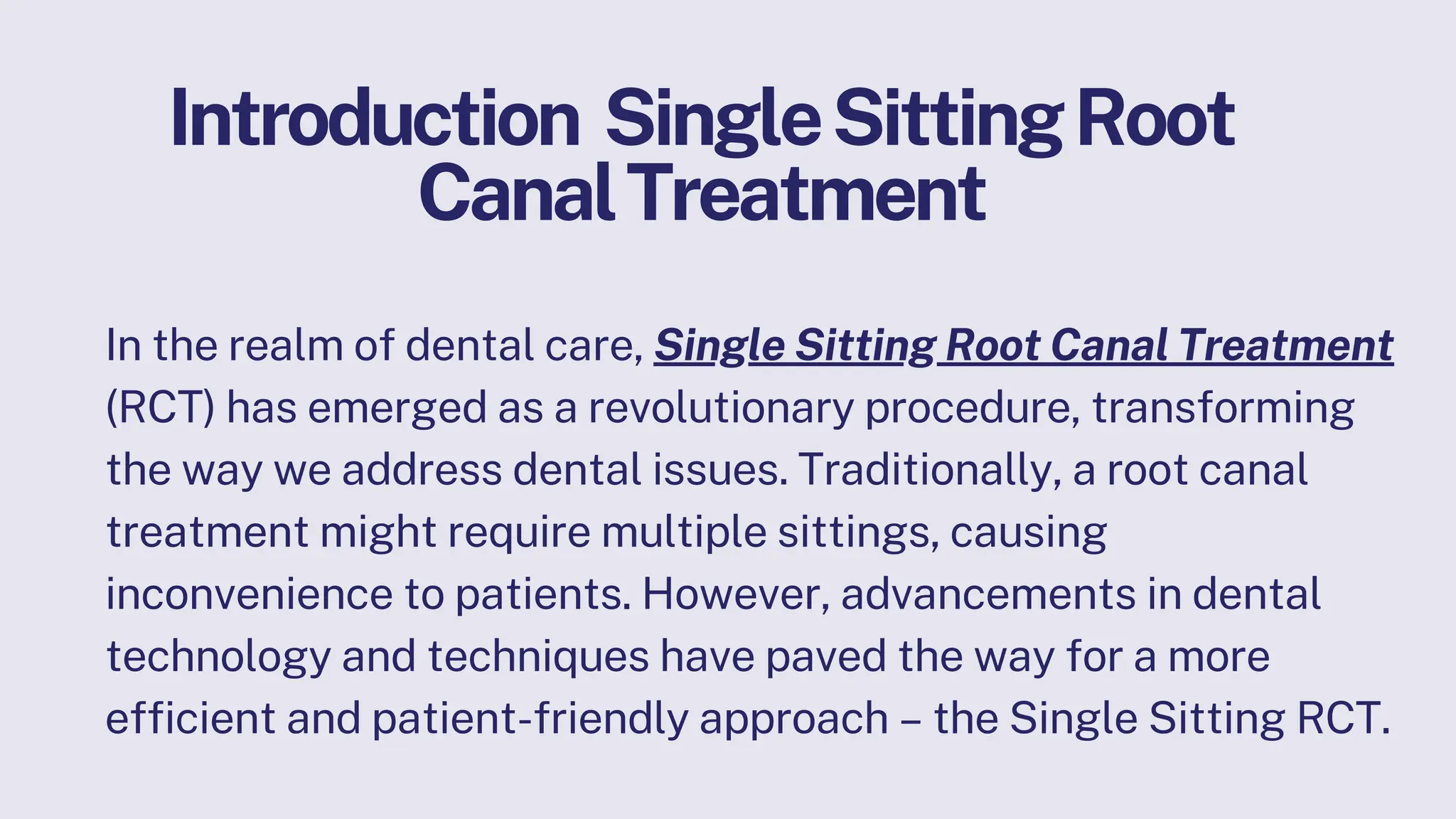 Introduction  Single Sitting Root Canal Treatment

In the realm of dental care, Single Sitting Root Canal Treatment (RCT) has emerged as a revolutionary procedure, transforming the way we address dental issues. Traditionally, a root canal treatment might require multiple sittings, causing inconvenience to patients. However, advancements in dental technology and techniques have paved the way for a more efficient and patient-friendly approach – the Single Sitting RCT.